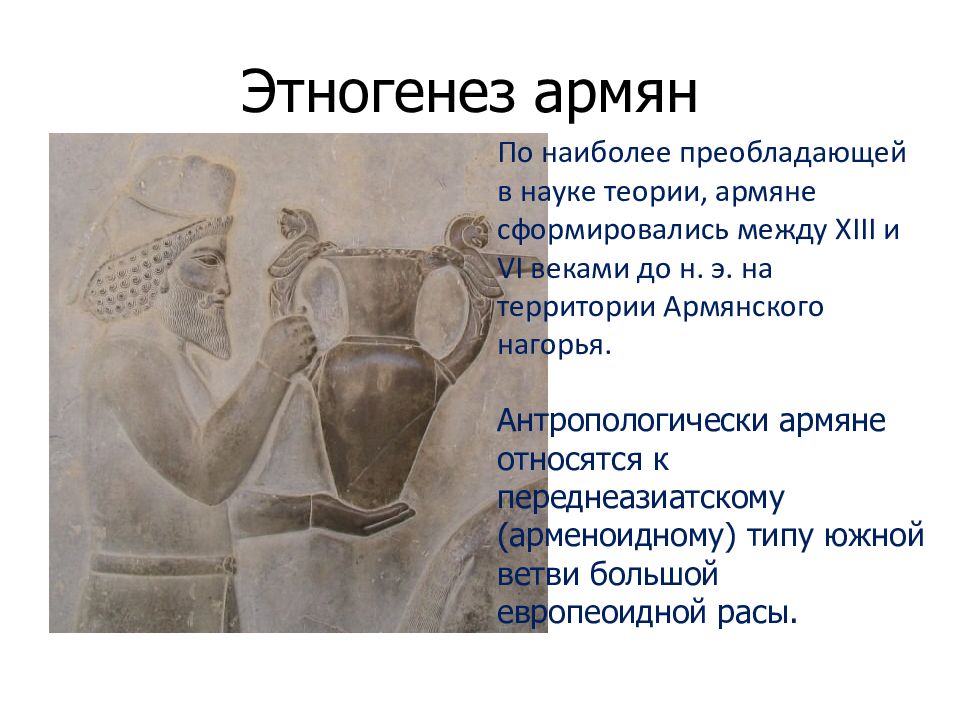 Этногенез армян

По наиболее преобладающей в науке теории, армяне сформировались между XIII и VI веками до н. э. на территории Армянского нагорья.

Антропологически армяне относятся к переднеазиатскому (арменоидному) типу южной ветви большой европеоидной расы.